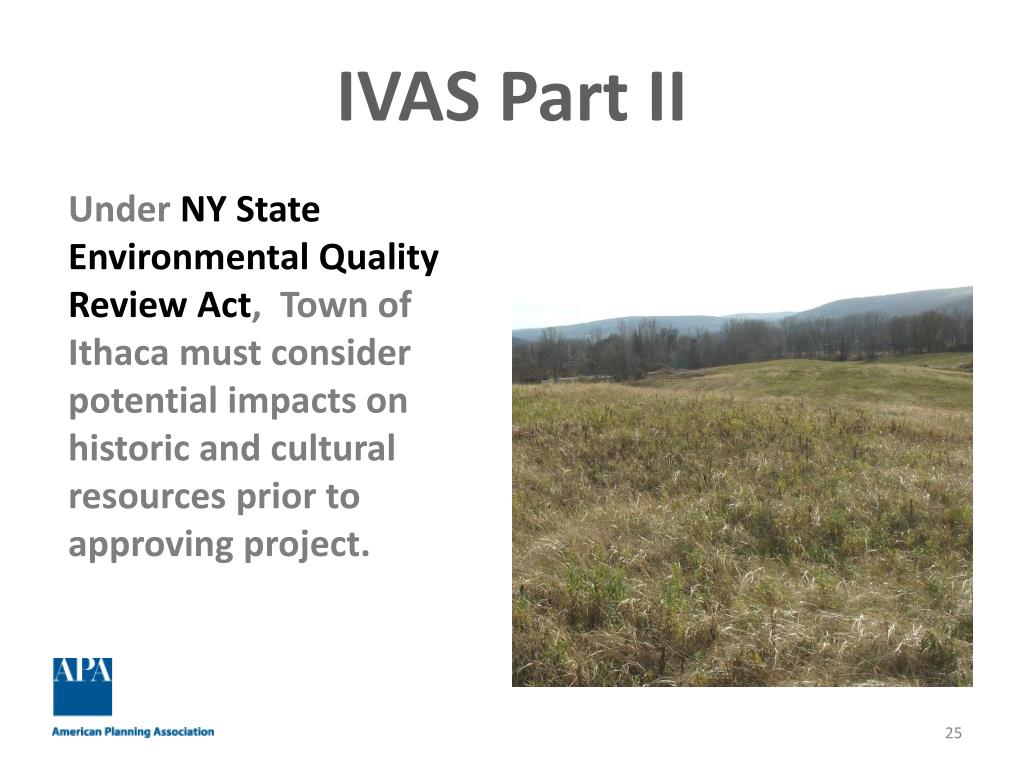 IVAS Part II

Under NY State Environmental Quality Review Act, Town of Ithaca must consider potential impacts on historic and cultural resources prior to approving project.

APA

American Planning Association

25